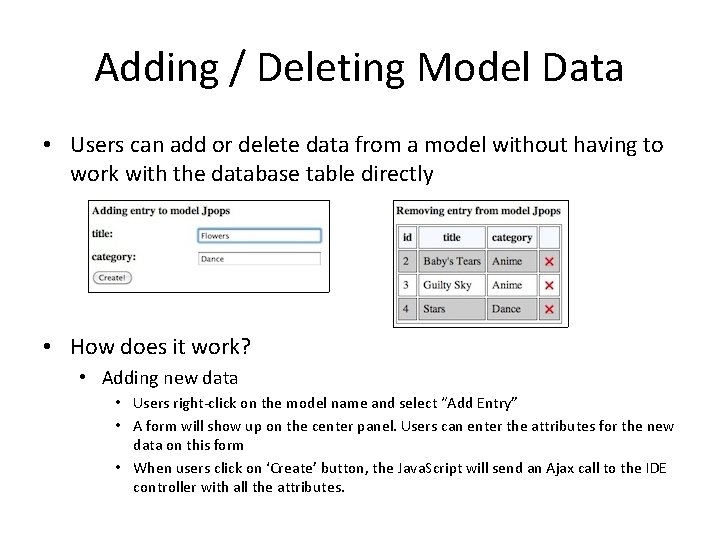 Adding / Deleting Model Data

• Users can add or delete data from a model without having to work with the database table directly

Adding entry to model Jpops
title: Flowers
category: Dance
Create!

Removing entry from model Jpops

| id | title | category | |
|---|---|---|---|
| 2 | Baby's Tears | Anime | ✕ |
| 3 | Guilty Sky | Anime | ✕ |
| 4 | Stars | Dance | ✕ |

• How does it work?
• Adding new data
• Users right-click on the model name and select "Add Entry"
• A form will show up on the center panel. Users can enter the attributes for the new data on this form
• When users click on 'Create' button, the JavaScript will send an Ajax call to the IDE controller with all the attributes.